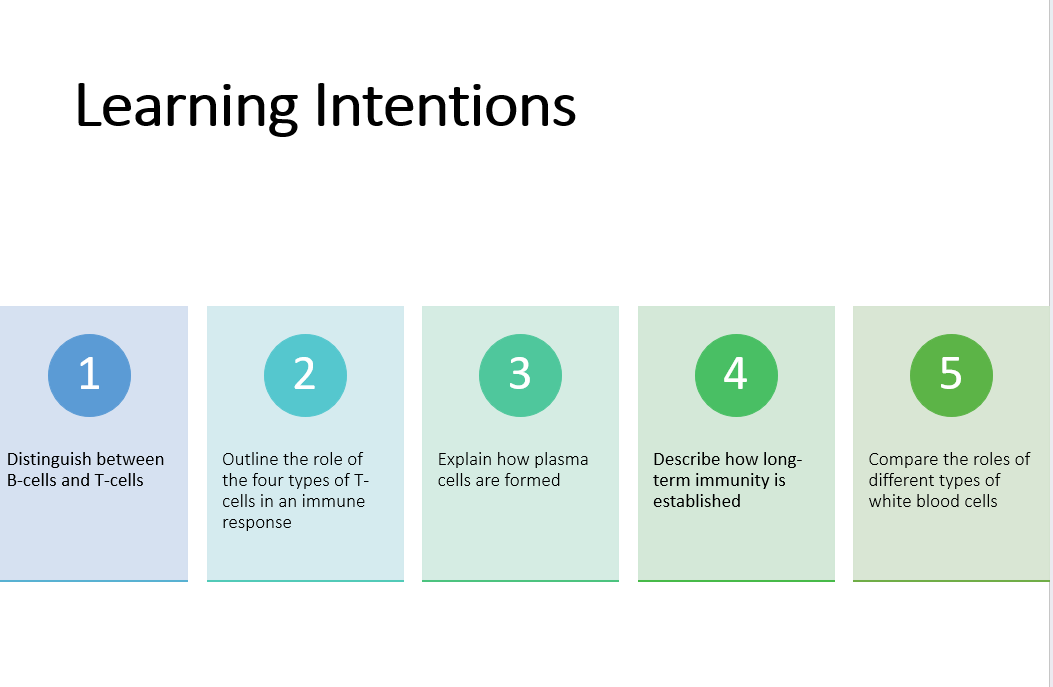 Learning Intentions

1

Distinguish between B-cells and T-cells

2

Outline the role of the four types of T-cells in an immune response

3

Explain how plasma cells are formed

4

Describe how long-term immunity is established

5

Compare the roles of different types of white blood cells